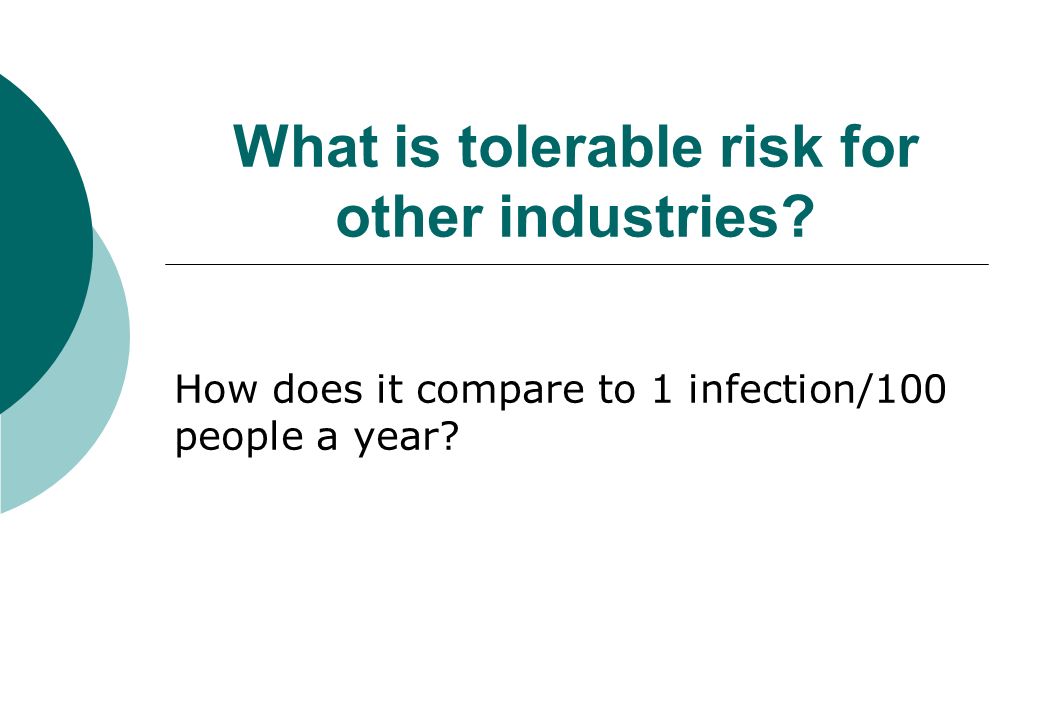 What is tolerable risk for other industries?

How does it compare to 1 infection/100 people a year?